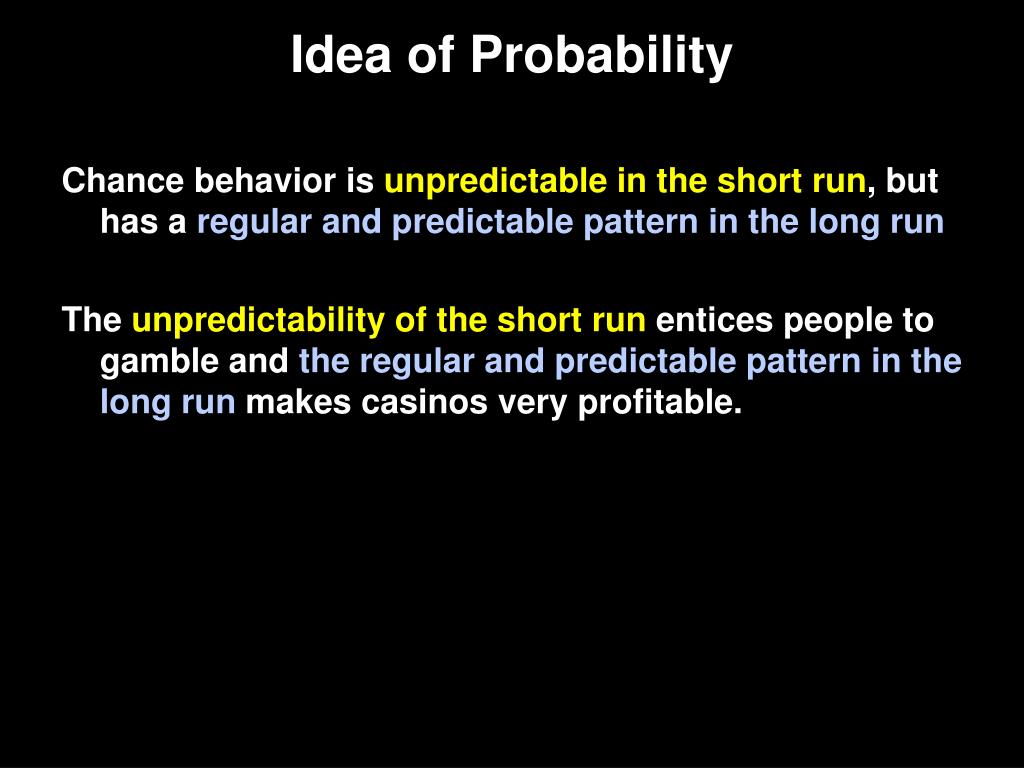 Idea of Probability

Chance behavior is unpredictable in the short run, but has a regular and predictable pattern in the long run

The unpredictability of the short run entices people to gamble and the regular and predictable pattern in the long run makes casinos very profitable.